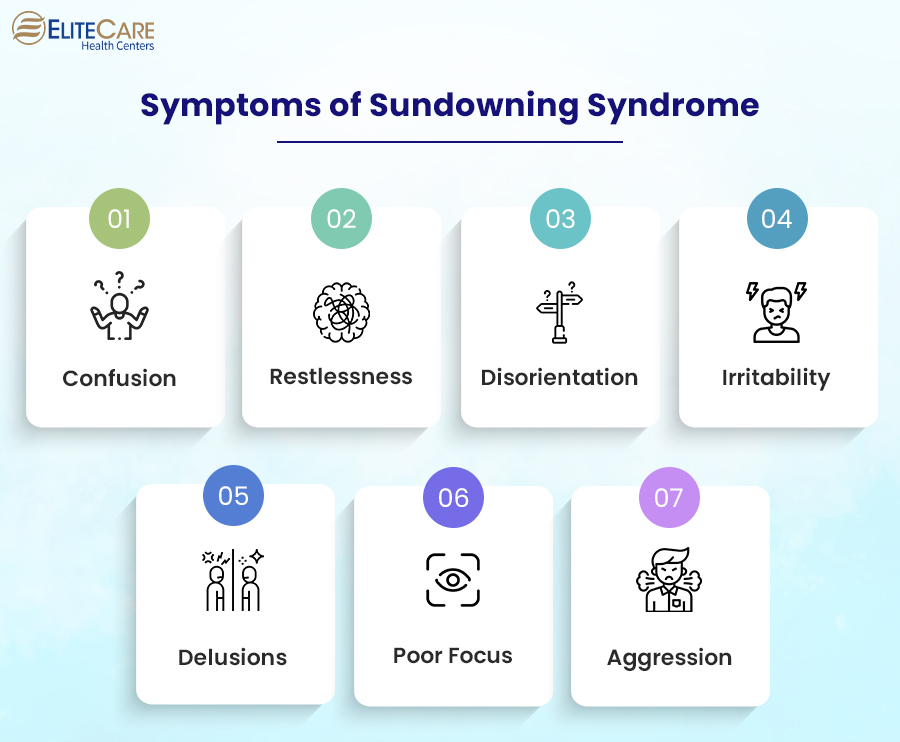 ELITECARE
Health Centers

Symptoms of Sundowning Syndrome

01
Confusion

02
Restlessness

03
Disorientation

04
Irritability

05
Delusions

06
Poor Focus

07
Aggression